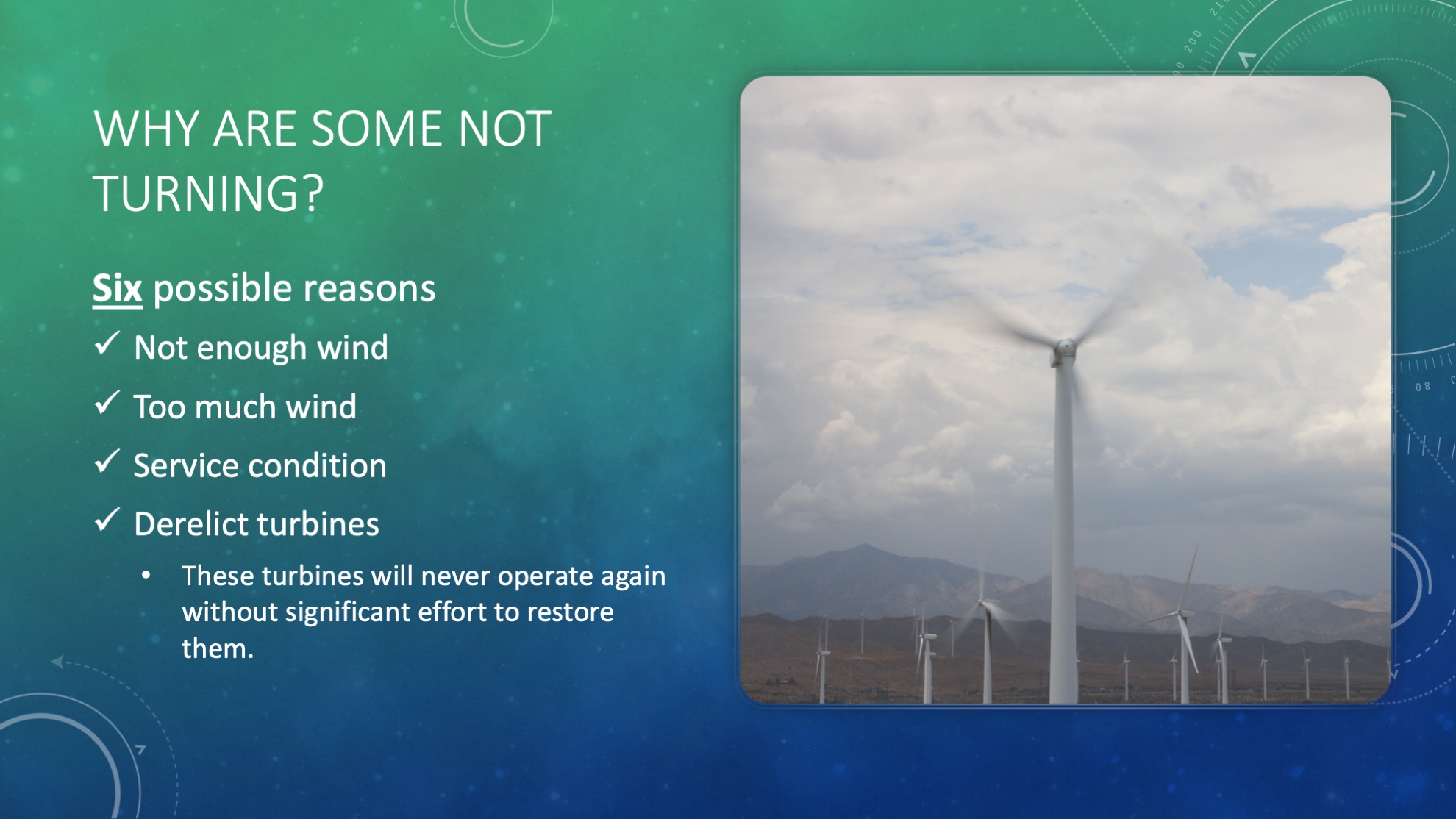 WHY ARE SOME NOT TURNING?

Six possible reasons

✓ Not enough wind

✓ Too much wind

✓ Service condition

✓ Derelict turbines

• These turbines will never operate again without significant effort to restore them.